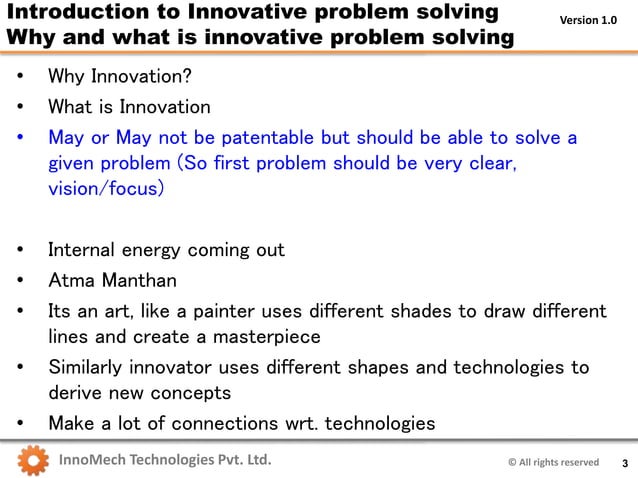 Introduction to Innovative problem solving
Why and what is innovative problem solving

Version 1.0

• Why Innovation?
• What is Innovation
• May or May not be patentable but should be able to solve a given problem (So first problem should be very clear, vision/focus)

• Internal energy coming out
• Atma Manthan
• Its an art, like a painter uses different shades to draw different lines and create a masterpiece
• Similarly innovator uses different shapes and technologies to derive new concepts
• Make a lot of connections wrt. technologies

InnoMech Technologies Pvt. Ltd.

© All rights reserved

3